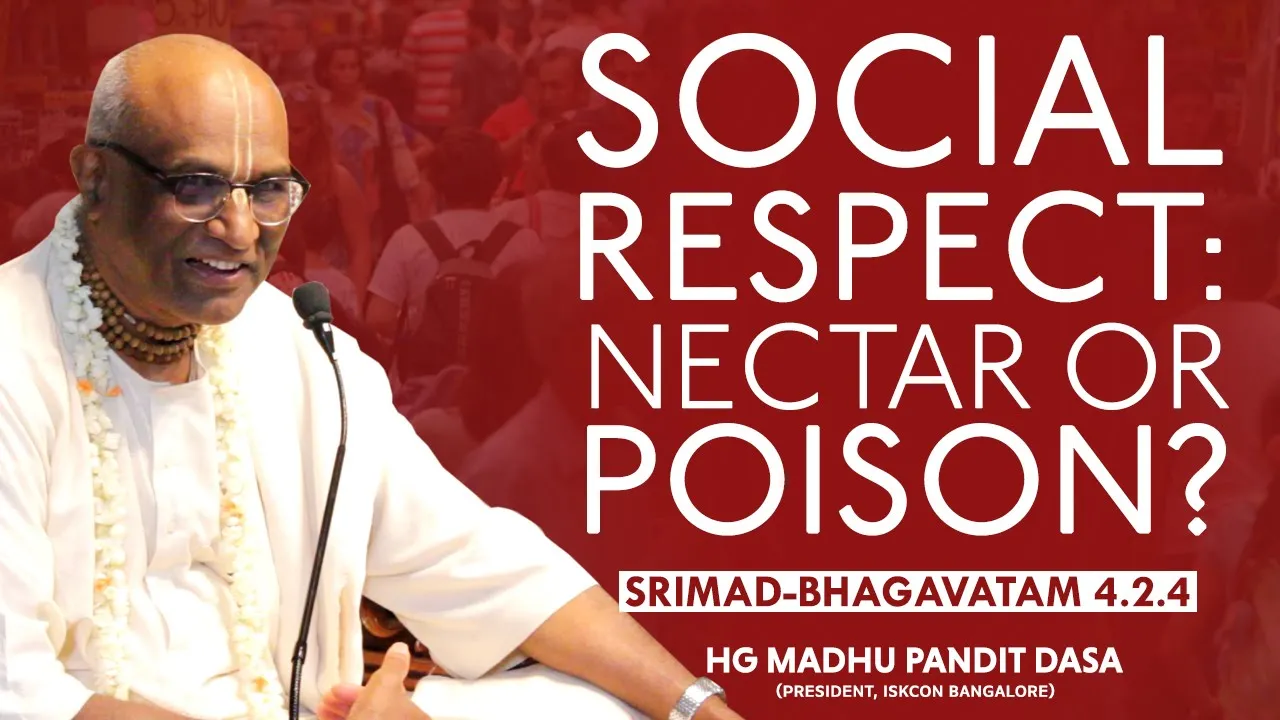 SOCIAL RESPECT: NECTAR OR POISON?

SRIMAD-BHAGAVATAM 4.2.4

HG MADHU PANDIT DASA
(PRESIDENT, ISKCON BANGALORE)